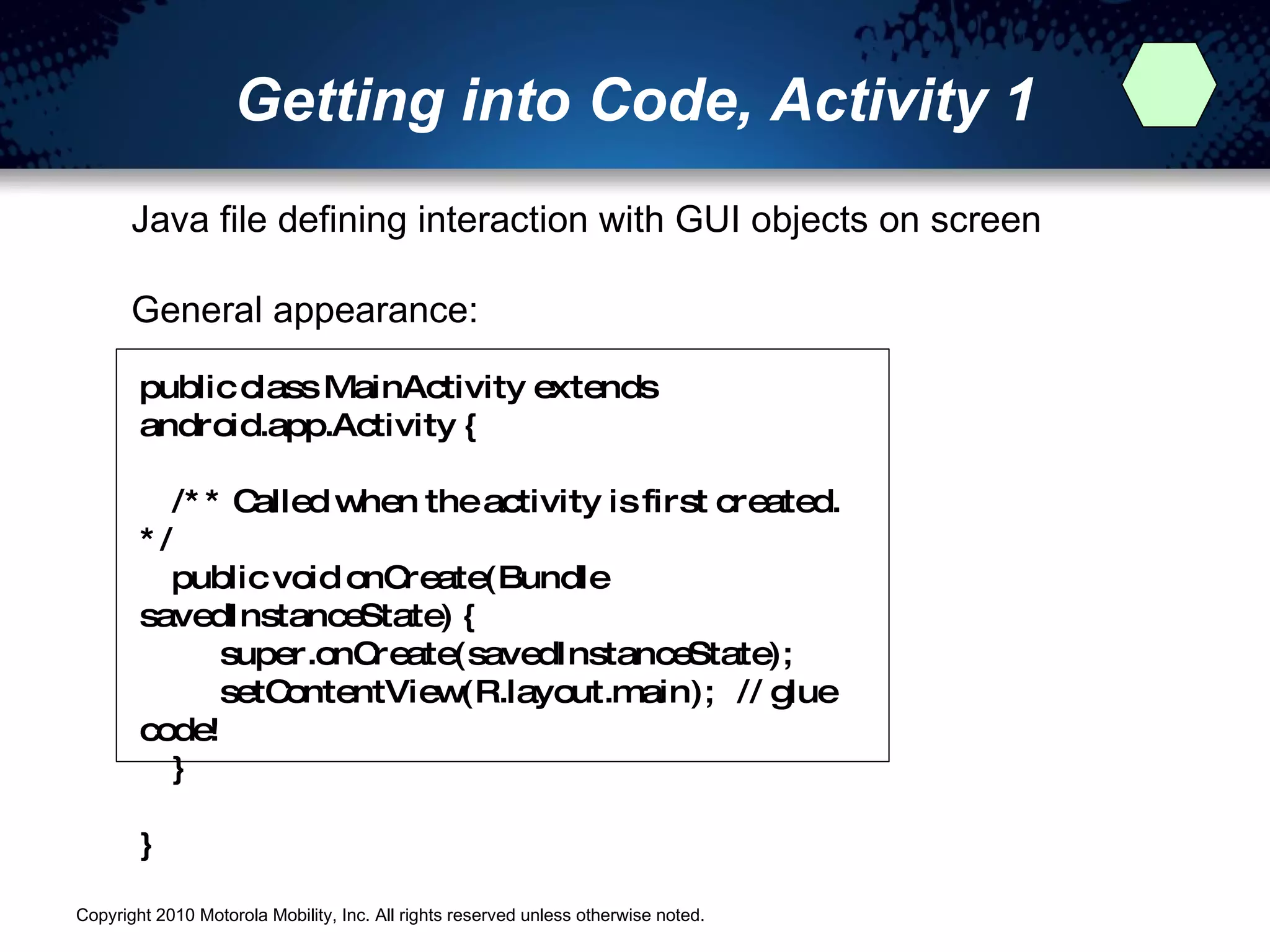 Getting into Code, Activity 1

Java file defining interaction with GUI objects on screen

General appearance:

public class MainActivity extends android.app.Activity {

/** Called when the activity is first created. */
public void onCreate(Bundle savedInstanceState) {
super.onCreate(savedInstanceState);
setContentView(R.layout.main); // glue code!
}

}

Copyright 2010 Motorola Mobility, Inc. All rights reserved unless otherwise noted.